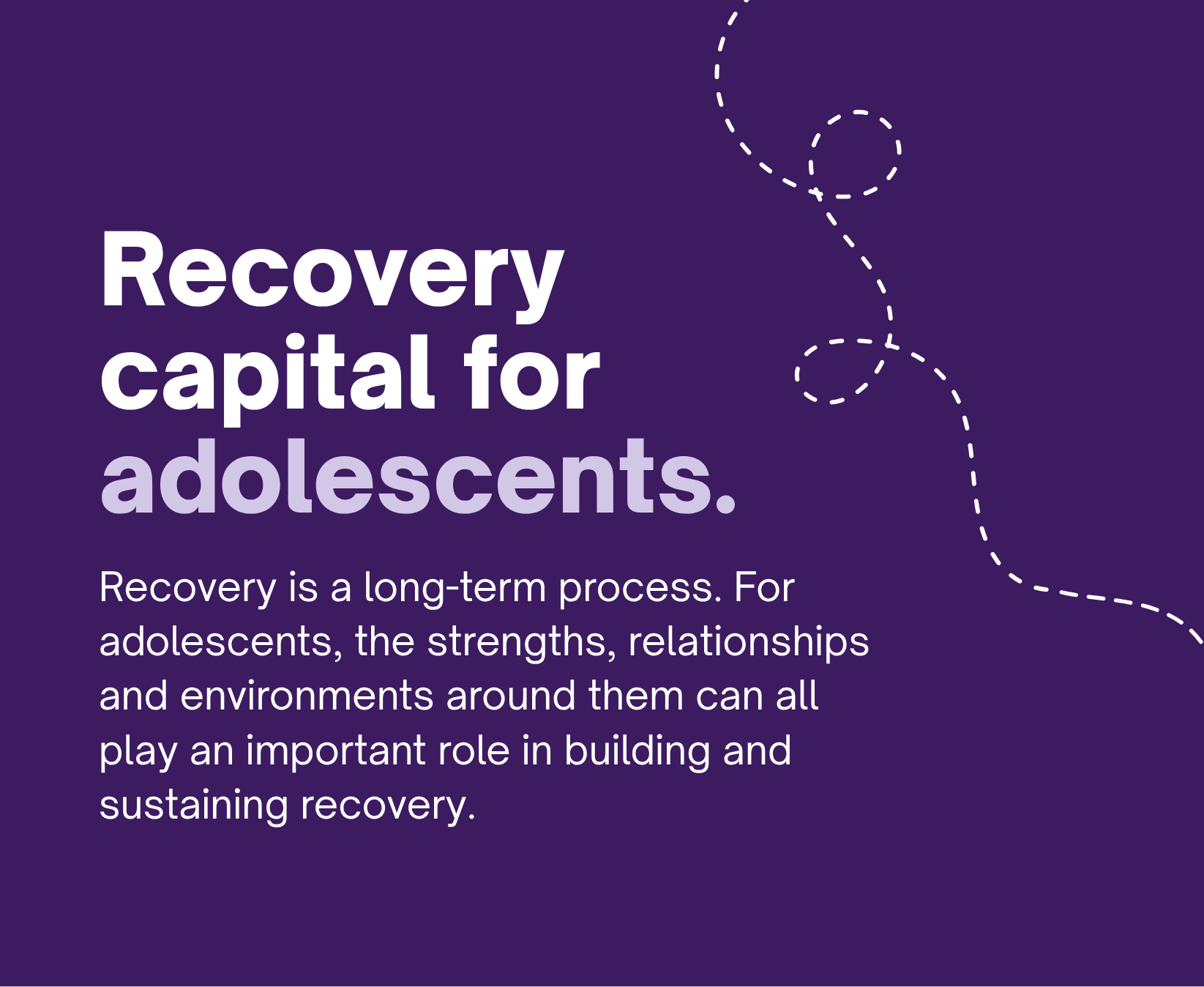 Recovery capital for adolescents.

Recovery is a long-term process. For adolescents, the strengths, relationships and environments around them can all play an important role in building and sustaining recovery.